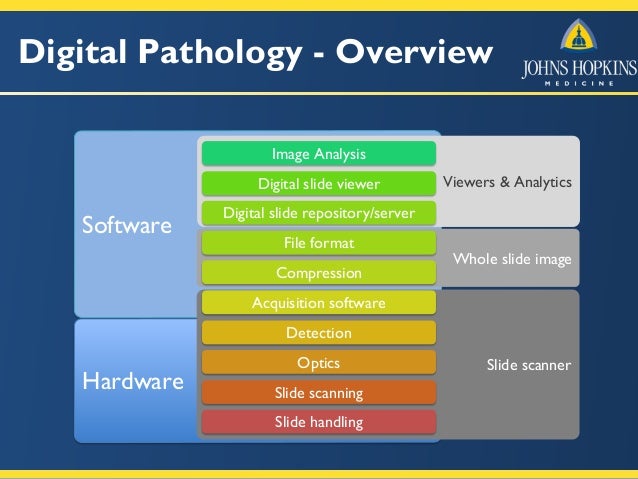 Digital Pathology - Overview

JOHNS HOPKINS
MEDICINE

Software

Hardware

Image Analysis
Digital slide viewer
Digital slide repository/server
File format
Compression
Acquisition software
Detection
Optics
Slide scanning
Slide handling

Viewers & Analytics

Whole slide image

Slide scanner